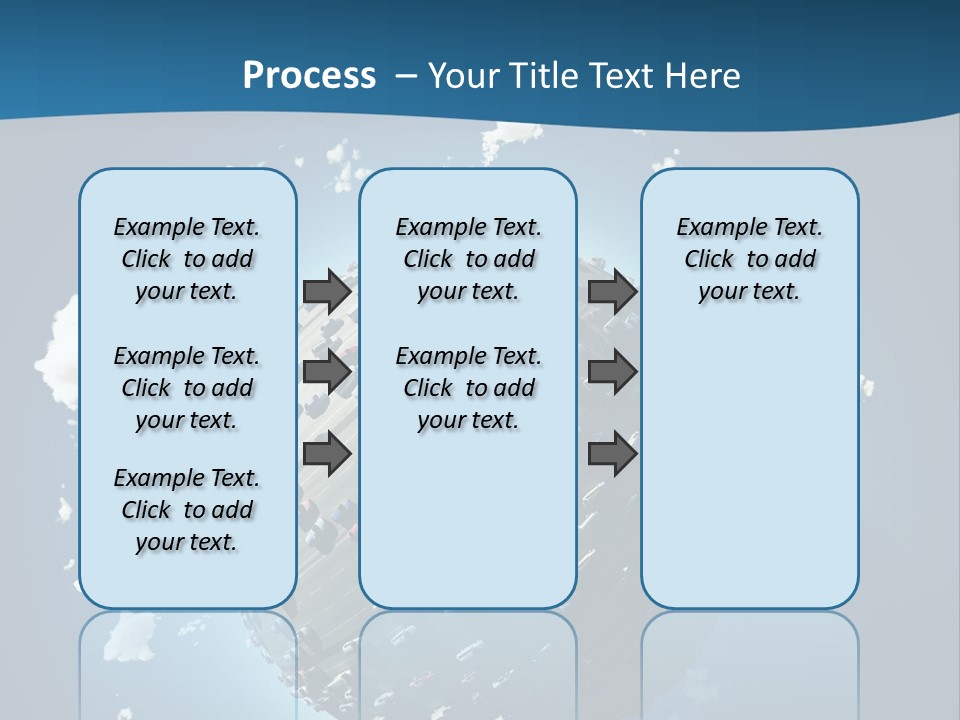 Process – Your Title Text Here

Example Text. Click to add your text.

Example Text. Click to add your text.

Example Text. Click to add your text.

Example Text. Click to add your text.

Example Text. Click to add your text.

Example Text. Click to add your text.